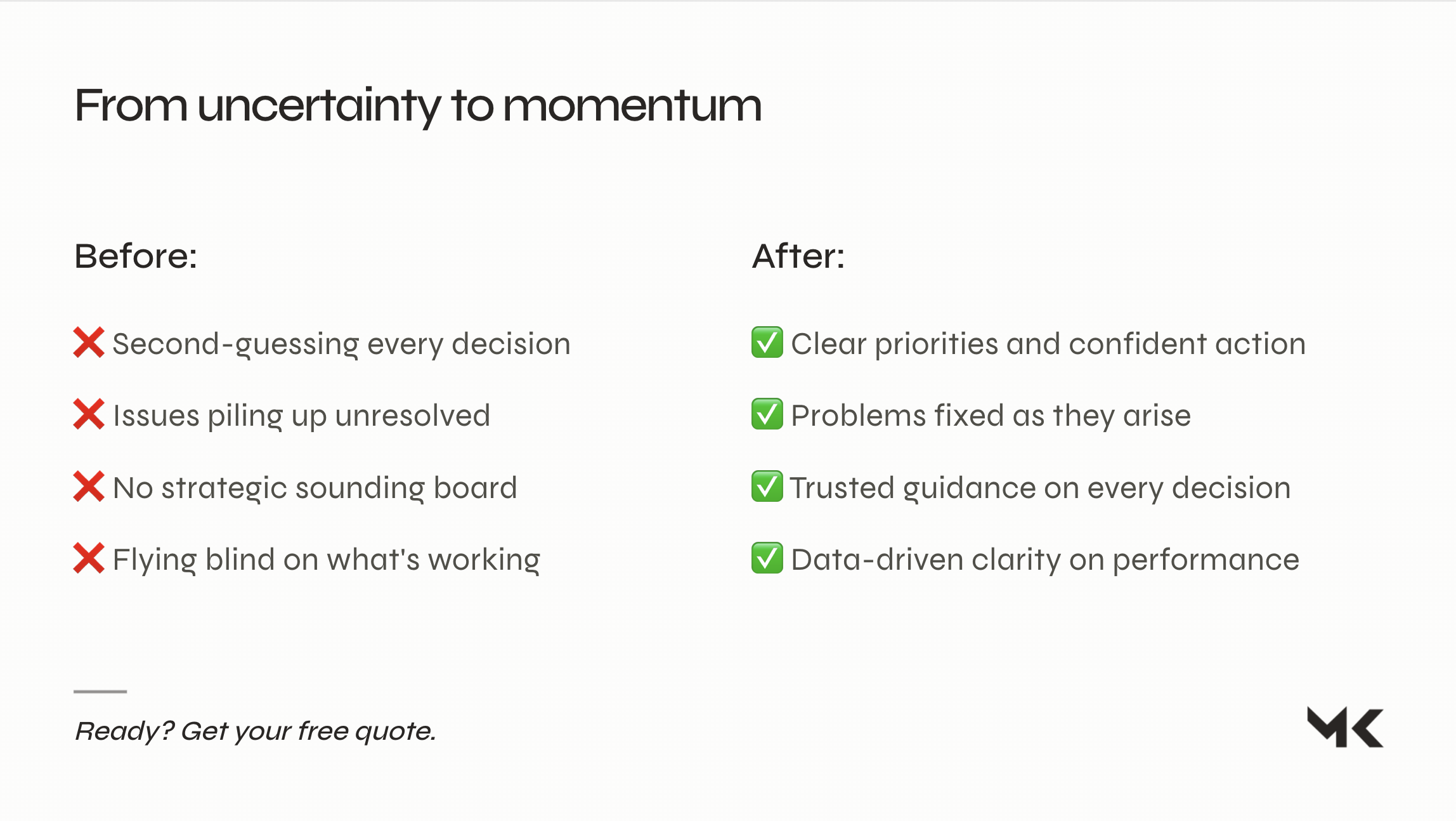 From uncertainty to momentum

Before:

❌ Second-guessing every decision

❌ Issues piling up unresolved

❌ No strategic sounding board

❌ Flying blind on what's working

After:

✅ Clear priorities and confident action

✅ Problems fixed as they arise

✅ Trusted guidance on every decision

✅ Data-driven clarity on performance

Ready? Get your free quote.

MK